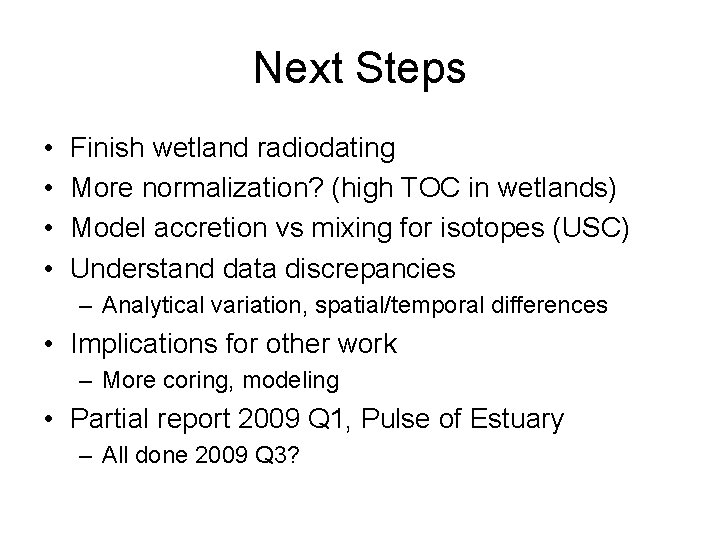 Next Steps

• Finish wetland radiodating
• More normalization? (high TOC in wetlands)
• Model accretion vs mixing for isotopes (USC)
• Understand data discrepancies
  – Analytical variation, spatial/temporal differences
• Implications for other work
  – More coring, modeling
• Partial report 2009 Q1, Pulse of Estuary
  – All done 2009 Q3?